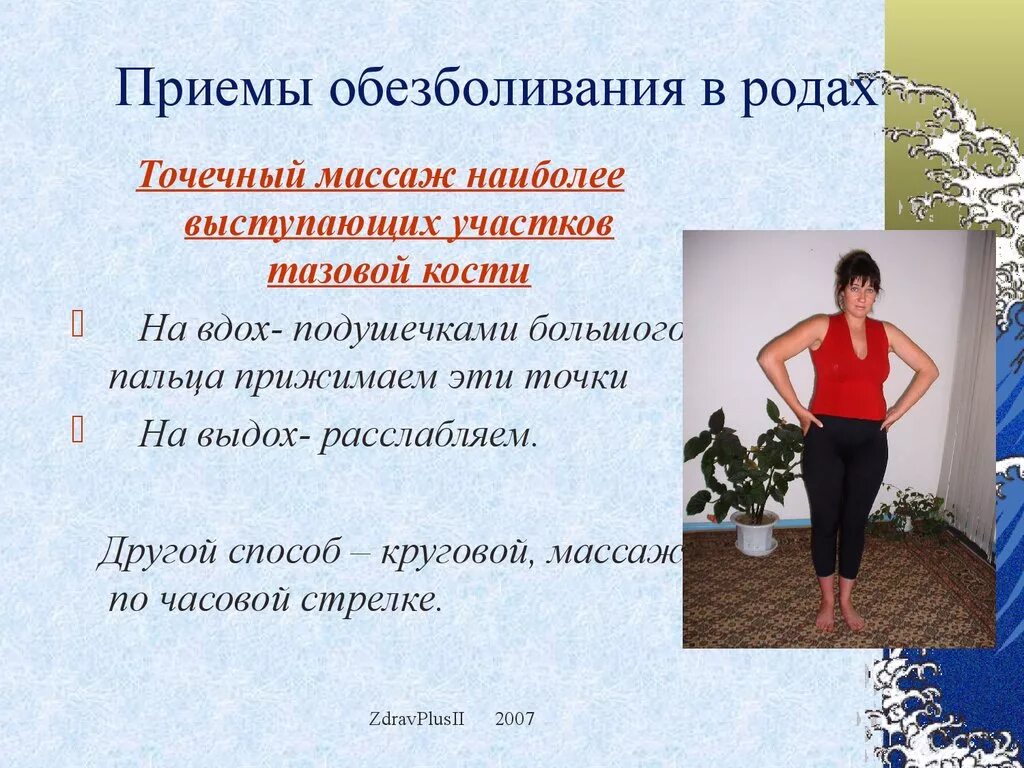 Приемы обезболивания в родах

Точечный массаж наиболее выступающих участков тазовой кости

На вдох- подушечками большого пальца прижимаем эти точки

На выдох- расслабляем.

Другой способ – круговой, массаж по часовой стрелке.

ZdravPlusII 2007